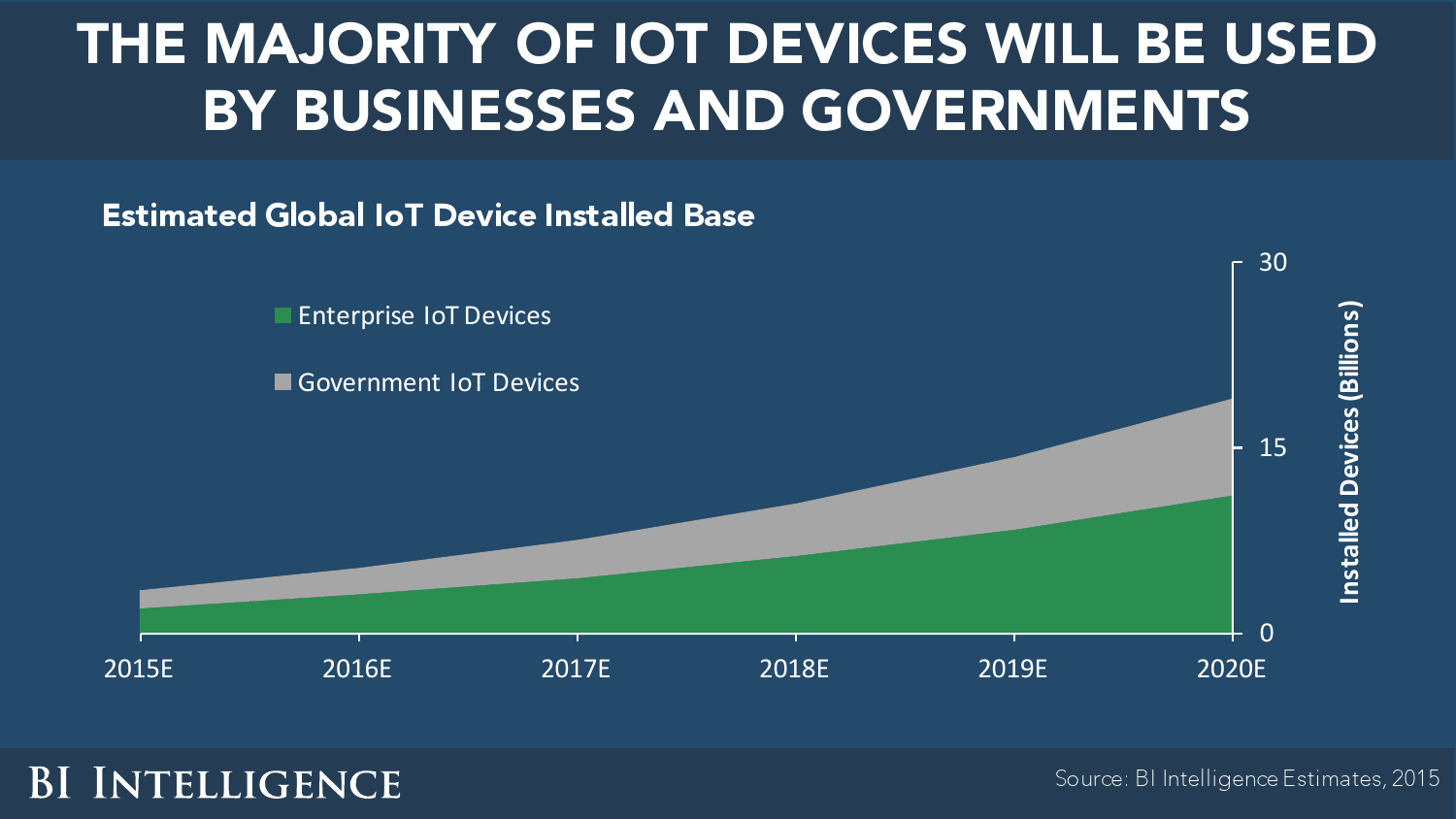 THE MAJORITY OF IOT DEVICES WILL BE USED BY BUSINESSES AND GOVERNMENTS

Estimated Global IoT Device Installed Base

Enterprise IoT Devices

Government IoT Devices

30

15

0

Installed Devices (Billions)

2015E 2016E 2017E 2018E 2019E 2020E

BI INTELLIGENCE

Source: BI Intelligence Estimates, 2015